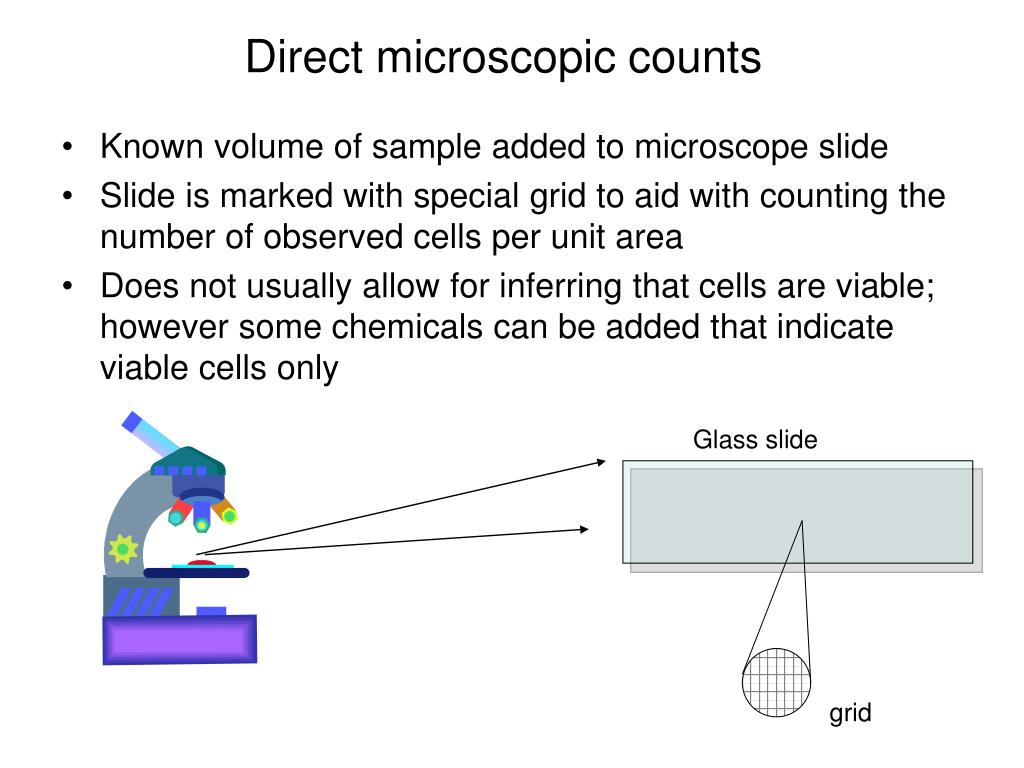 Direct microscopic counts

• Known volume of sample added to microscope slide
• Slide is marked with special grid to aid with counting the number of observed cells per unit area
• Does not usually allow for inferring that cells are viable; however some chemicals can be added that indicate viable cells only

Glass slide

grid